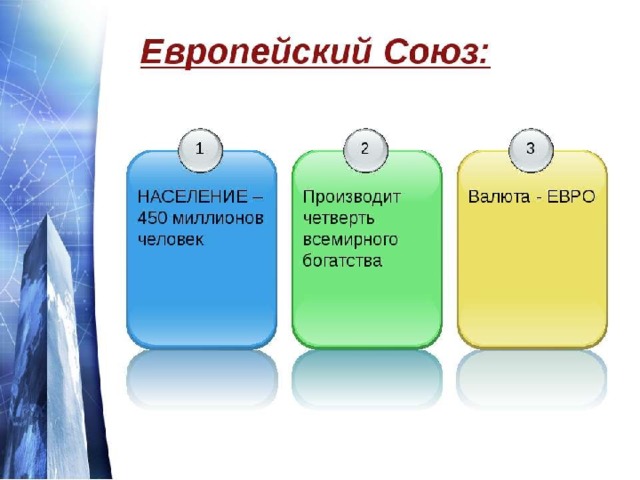 Европейский Союз:

1

НАСЕЛЕНИЕ – 450 миллионов человек

2

Производит четверть всемирного богатства

3

Валюта - ЕВРО